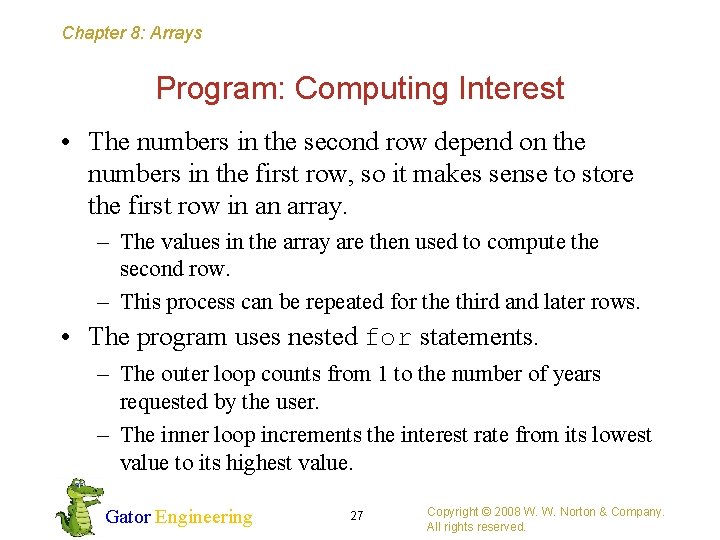 Chapter 8: Arrays

Program: Computing Interest

• The numbers in the second row depend on the numbers in the first row, so it makes sense to store the first row in an array.

– The values in the array are then used to compute the second row.

– This process can be repeated for the third and later rows.

• The program uses nested for statements.

– The outer loop counts from 1 to the number of years requested by the user.

– The inner loop increments the interest rate from its lowest value to its highest value.

Gator Engineering

27

Copyright © 2008 W. W. Norton & Company. All rights reserved.